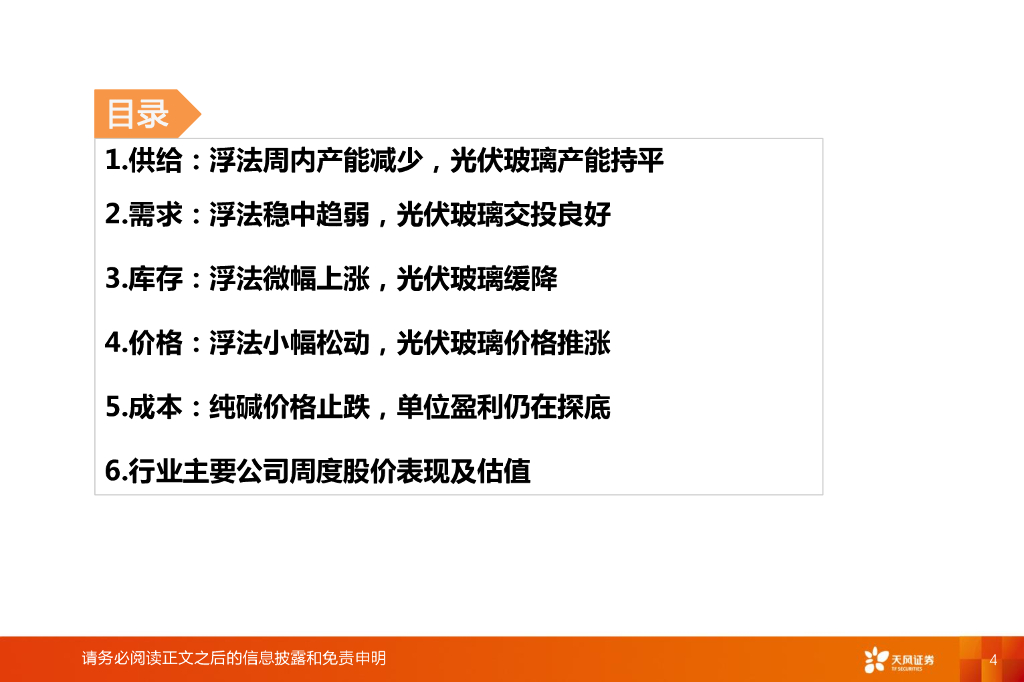 目录

1.供给：浮法周内产能减少，光伏玻璃产能持平

2.需求：浮法稳中趋弱，光伏玻璃交投良好

3.库存：浮法微幅上涨，光伏玻璃缓降

4.价格：浮法小幅松动，光伏玻璃价格推涨

5.成本：纯碱价格止跌，单位盈利仍在探底

6.行业主要公司周度股价表现及估值

请务必阅读正文之后的信息披露和免责申明

天风证券
TF SECURITIES

4